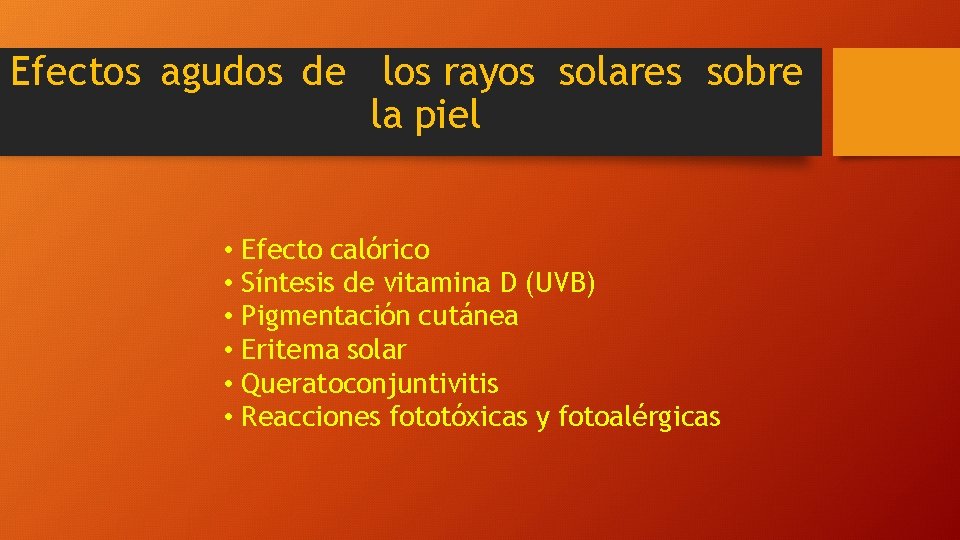 Efectos agudos de los rayos solares sobre la piel

• Efecto calórico
• Síntesis de vitamina D (UVB)
• Pigmentación cutánea
• Eritema solar
• Queratoconjuntivitis
• Reacciones fototóxicas y fotoalérgicas